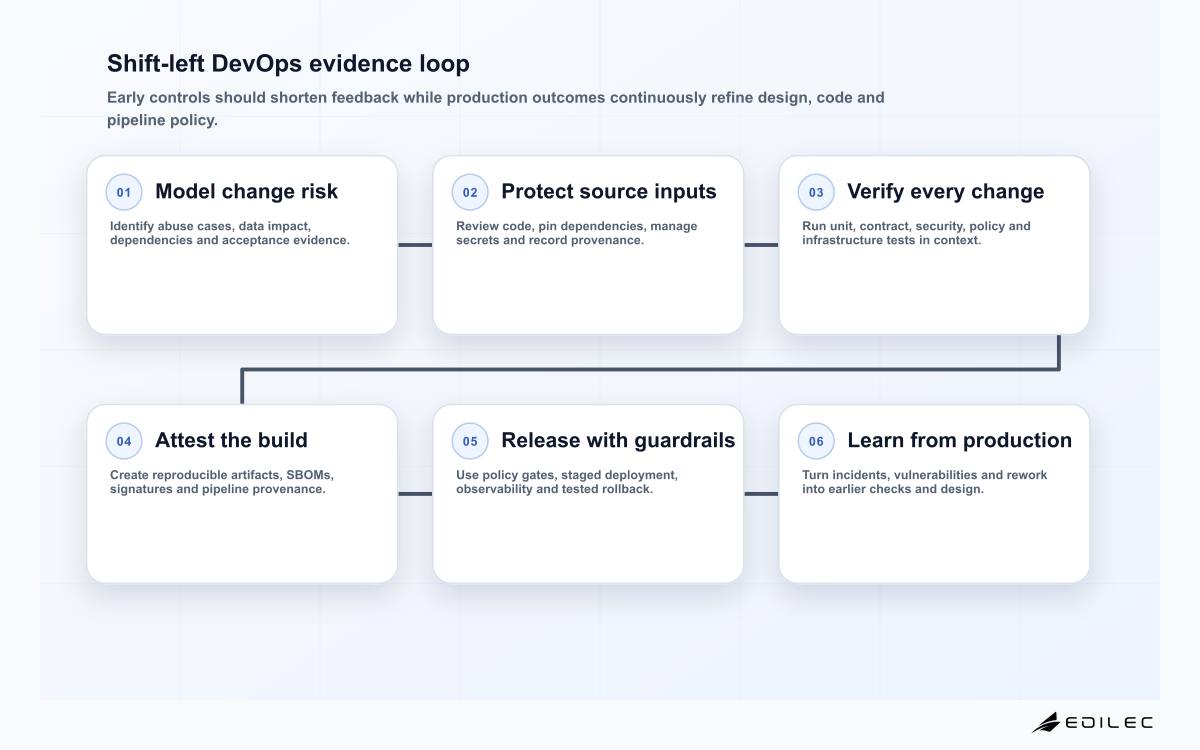 Shift-left DevOps evidence loop

Early controls should shorten feedback while production outcomes continuously refine design, code and pipeline policy.

01 Model change risk

Identify abuse cases, data impact, dependencies and acceptance evidence.

02 Protect source inputs

Review code, pin dependencies, manage secrets and record provenance.

03 Verify every change

Run unit, contract, security, policy and infrastructure tests in context.

04 Attest the build

Create reproducible artifacts, SBOMs, signatures and pipeline provenance.

05 Release with guardrails

Use policy gates, staged deployment, observability and tested rollback.

06 Learn from production

Turn incidents, vulnerabilities and rework into earlier checks and design.

EDILEC